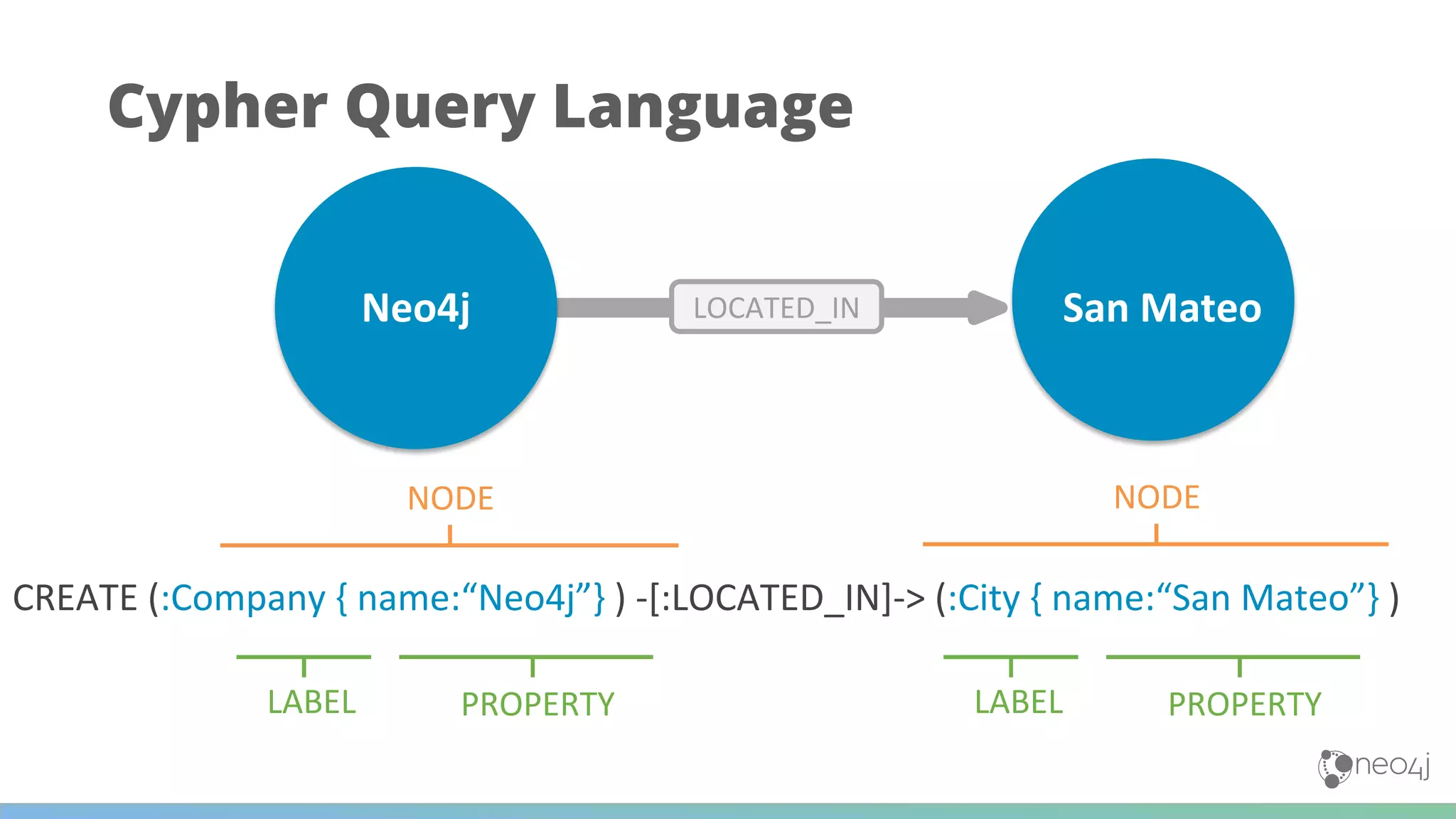 Cypher Query Language

Neo4j

LOCATED_IN

San Mateo

NODE

NODE

CREATE (:Company { name:“Neo4j”} ) -[:LOCATED_IN]-> (:City { name:“San Mateo”} )

LABEL

PROPERTY

LABEL

PROPERTY

neo4j